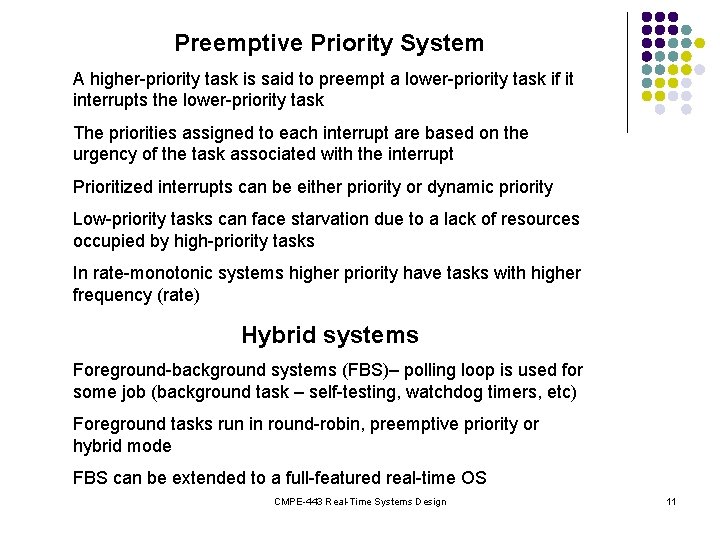 Preemptive Priority System

A higher-priority task is said to preempt a lower-priority task if it interrupts the lower-priority task

The priorities assigned to each interrupt are based on the urgency of the task associated with the interrupt

Prioritized interrupts can be either priority or dynamic priority

Low-priority tasks can face starvation due to a lack of resources occupied by high-priority tasks

In rate-monotonic systems higher priority have tasks with higher frequency (rate)

Hybrid systems

Foreground-background systems (FBS)– polling loop is used for some job (background task – self-testing, watchdog timers, etc)

Foreground tasks run in round-robin, preemptive priority or hybrid mode

FBS can be extended to a full-featured real-time OS

CMPE-443 Real-Time Systems Design

11